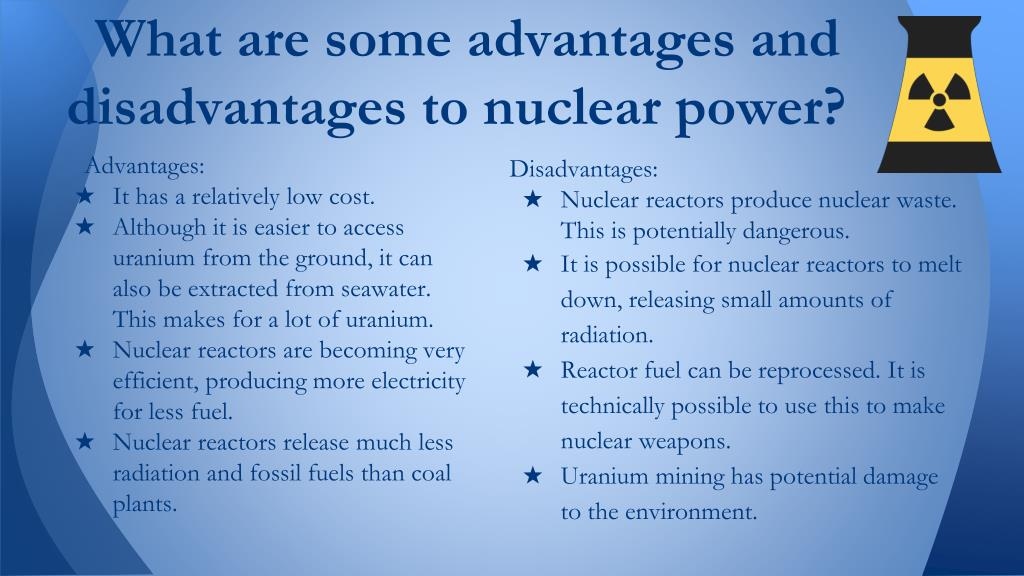 What are some advantages and disadvantages to nuclear power?

Advantages:
★ It has a relatively low cost.
★ Although it is easier to access uranium from the ground, it can also be extracted from seawater. This makes for a lot of uranium.
★ Nuclear reactors are becoming very efficient, producing more electricity for less fuel.
★ Nuclear reactors release much less radiation and fossil fuels than coal plants.

Disadvantages:
★ Nuclear reactors produce nuclear waste. This is potentially dangerous.
★ It is possible for nuclear reactors to melt down, releasing small amounts of radiation.
★ Reactor fuel can be reprocessed. It is technically possible to use this to make nuclear weapons.
★ Uranium mining has potential damage to the environment.